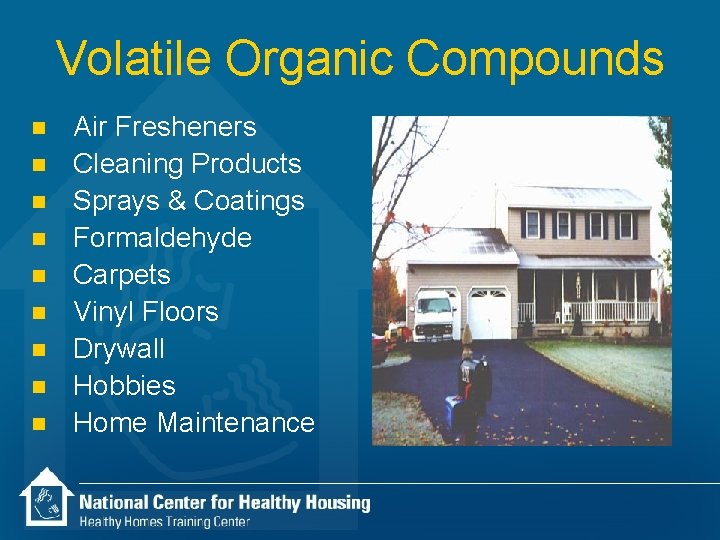 Volatile Organic Compounds

- Air Fresheners
- Cleaning Products
- Sprays & Coatings
- Formaldehyde
- Carpets
- Vinyl Floors
- Drywall
- Hobbies
- Home Maintenance

National Center for Healthy Housing
Healthy Homes Training Center